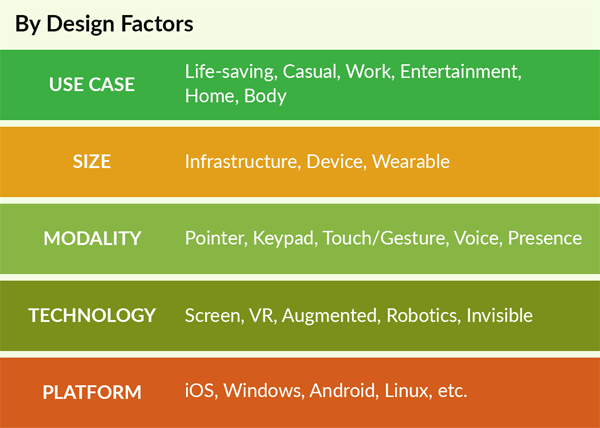 By Design Factors

| USE CASE | Life-saving, Casual, Work, Entertainment, Home, Body |
|---|---|
| SIZE | Infrastructure, Device, Wearable |
| MODALITY | Pointer, Keypad, Touch/Gesture, Voice, Presence |
| TECHNOLOGY | Screen, VR, Augmented, Robotics, Invisible |
| PLATFORM | iOS, Windows, Android, Linux, etc. |